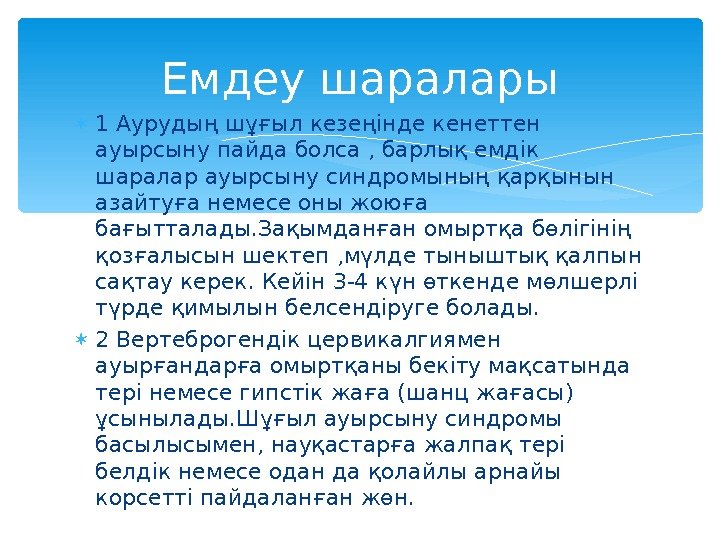 Емдеу шаралары

1 Аурудың шұғыл кезеңінде кенеттен ауырсыну пайда болса , барлық емдік шаралар ауырсыну синдромының қарқынын азайтуға немесе оны жоюға бағытталады.Зақымданған омыртқа бөлігінің қозғалысын шектеп ,мүлде тыныштық қалпын сақтау керек. Кейін 3-4 күн өткенде мөлшерлі түрде қимылын белсендіруге болады.

2 Вертеброгендік цервикалгиямен ауырғандарға омыртқаны бекіту мақсатында тері немесе гипстік жаға (шанц жағасы) ұсынылады.Шұғыл ауырсыну синдромы басылысымен, науқастарға жалпақ тері белдік немесе одан да қолайлы арнайы корсетті пайдаланған жөн.